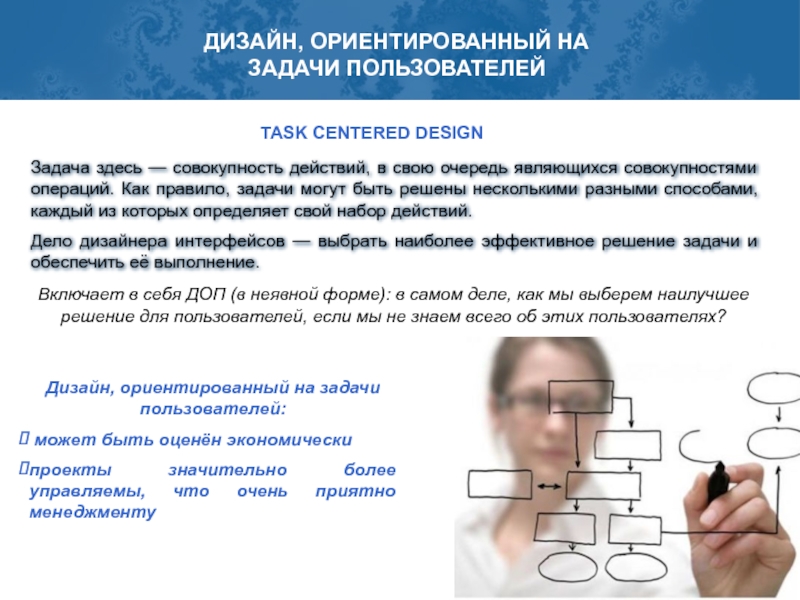 ДИЗАЙН, ОРИЕНТИРОВАННЫЙ НА ЗАДАЧИ ПОЛЬЗОВАТЕЛЕЙ

TASK CENTERED DESIGN

Задача здесь — совокупность действий, в свою очередь являющихся совокупностями операций. Как правило, задачи могут быть решены несколькими разными способами, каждый из которых определяет свой набор действий.

Дело дизайнера интерфейсов — выбрать наиболее эффективное решение задачи и обеспечить её выполнение.

Включает в себя ДОП (в неявной форме): в самом деле, как мы выберем наилучшее решение для пользователей, если мы не знаем всего об этих пользователях?

Дизайн, ориентированный на задачи пользователей:

 может быть оценён экономически

проекты значительно более управляемы, что очень приятно менеджменту